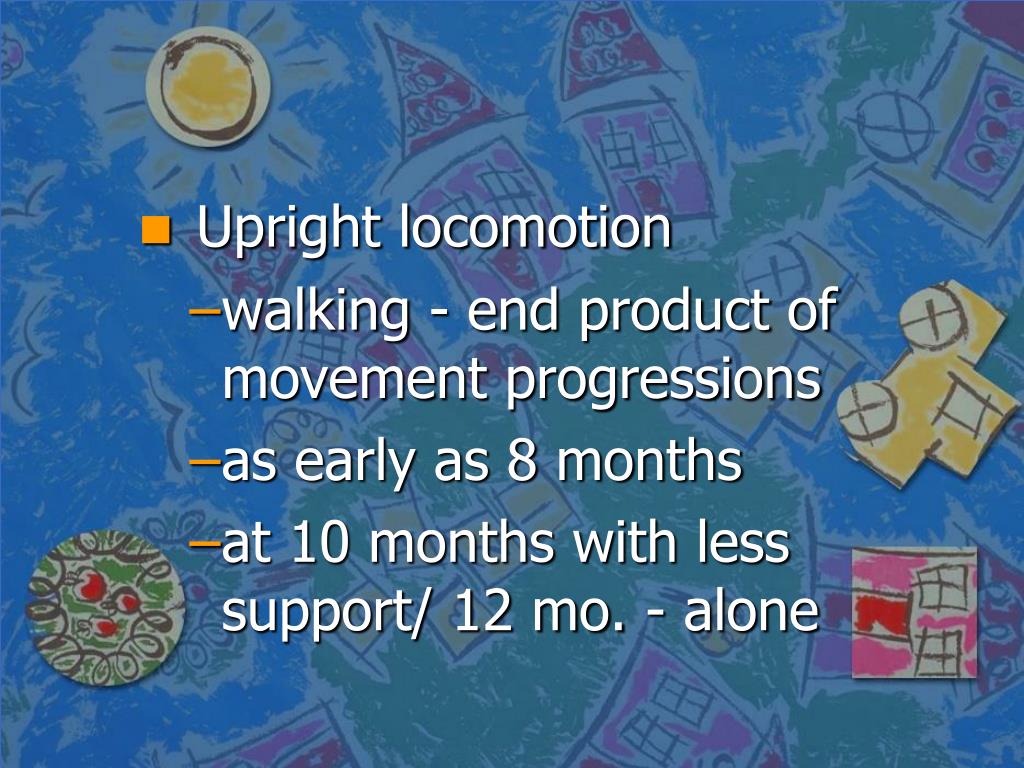 Upright locomotion
–walking - end product of movement progressions
–as early as 8 months
–at 10 months with less support/ 12 mo. - alone